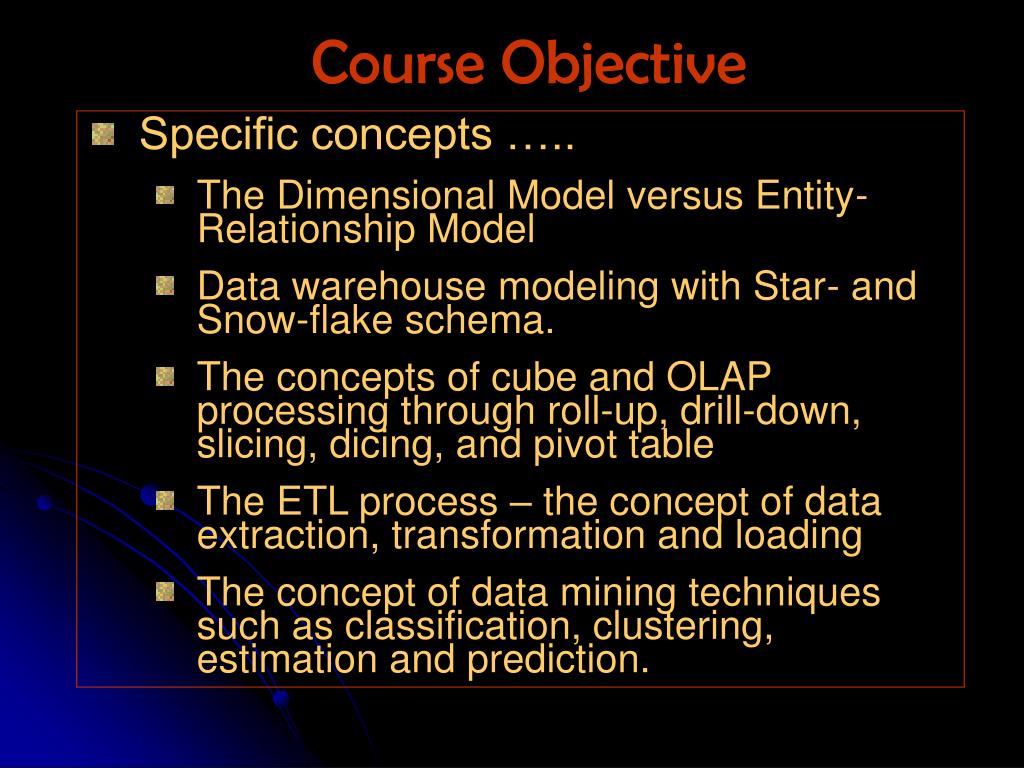 Course Objective

Specific concepts …..

The Dimensional Model versus Entity-Relationship Model

Data warehouse modeling with Star- and Snow-flake schema.

The concepts of cube and OLAP processing through roll-up, drill-down, slicing, dicing, and pivot table

The ETL process – the concept of data extraction, transformation and loading

The concept of data mining techniques such as classification, clustering, estimation and prediction.